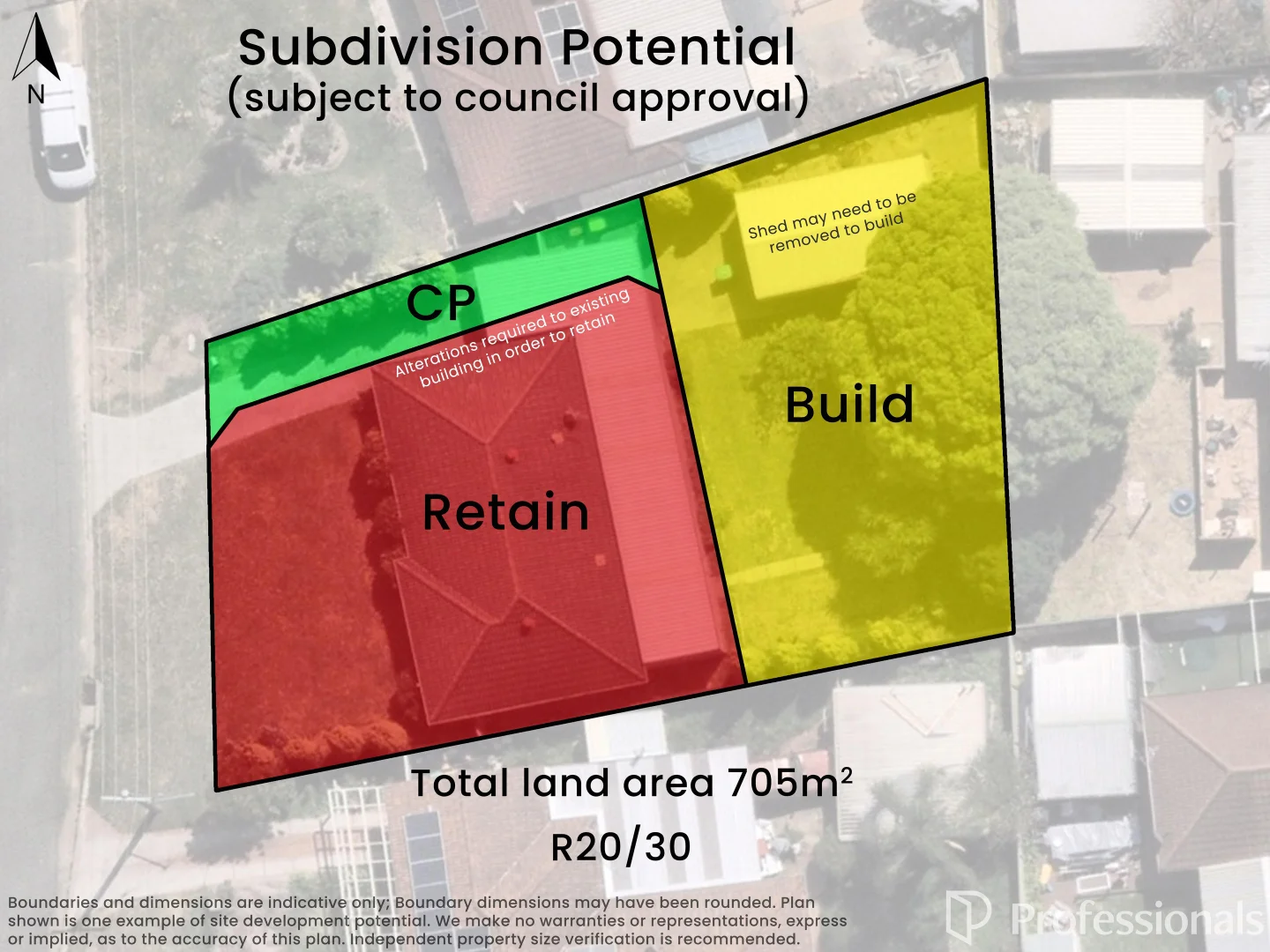 N

Subdivision Potential
(subject to council approval)

Shed may need to be removed to build

CP

Alterations required to existing building in order to retain

Build

Retain

Total land area 705m$^2$
R20/30

Boundaries and dimensions are indicative only; Boundary dimensions may have been rounded. Plan shown is one example of site development potential. We make no warranties or representations, express or implied, as to the accuracy of this plan. Independent property size verification is recommended.

Professionals